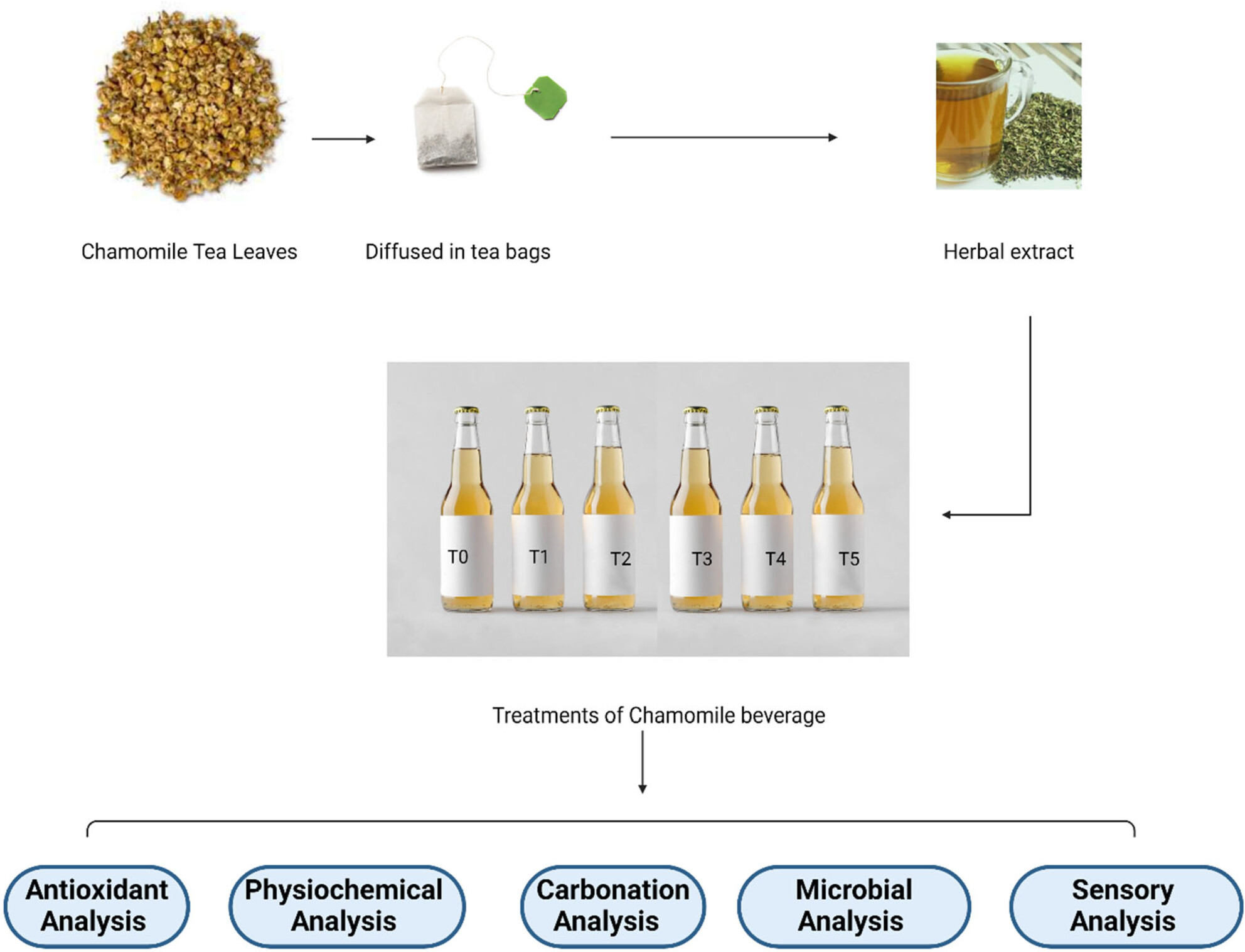 Chamomile Tea Leaves

Diffused in tea bags

Herbal extract

T0 T1 T2 T3 T4 T5

Treatments of Chamomile beverage

Antioxidant Analysis

Physiochemical Analysis

Carbonation Analysis

Microbial Analysis

Sensory Analysis